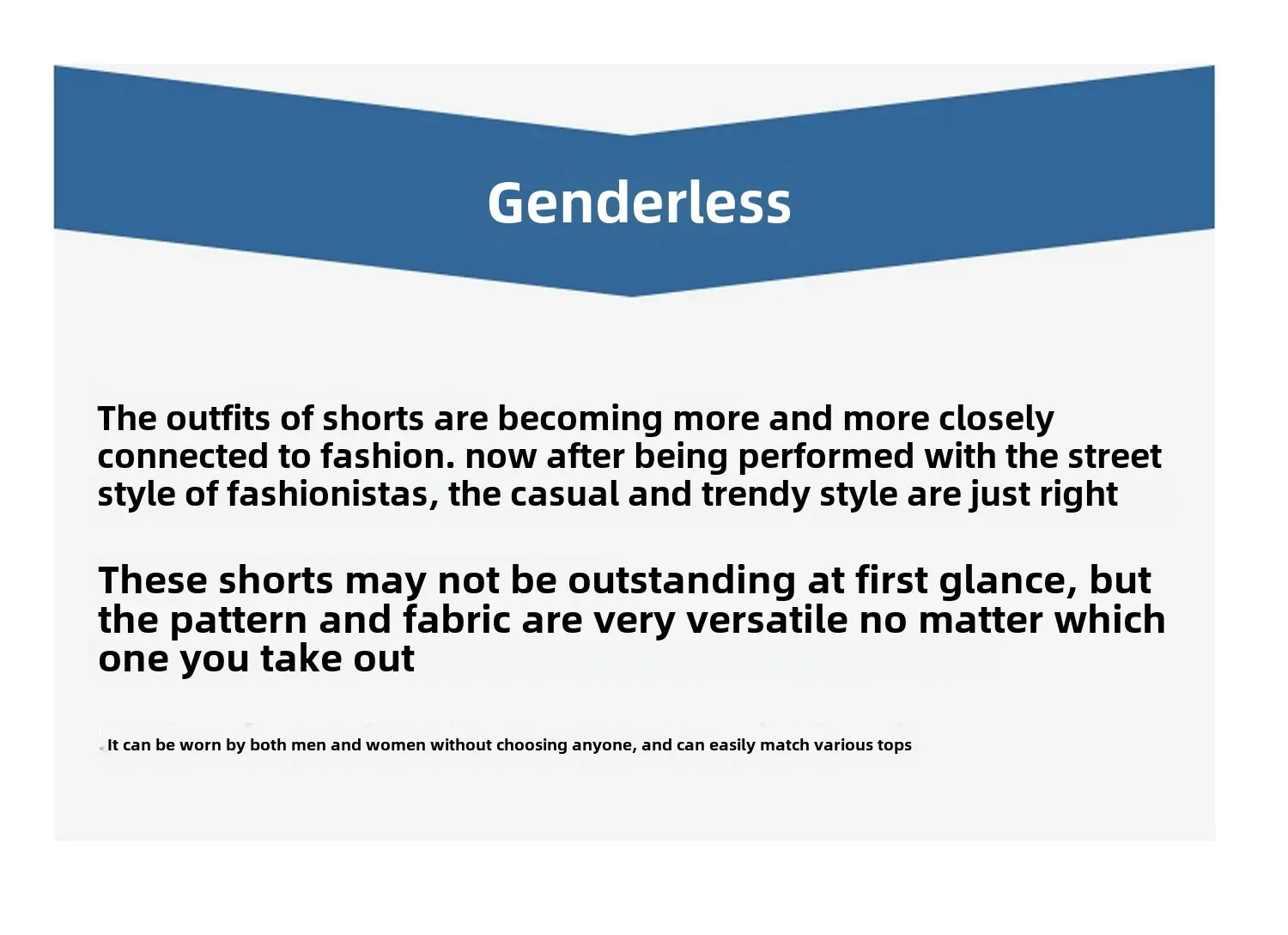 Genderless

The outfits of shorts are becoming more and more closely connected to fashion. now after being performed with the street style of fashionistas, the casual and trendy style are just right

These shorts may not be outstanding at first glance, but the pattern and fabric are very versatile no matter which one you take out

It can be worn by both men and women without choosing anyone, and can easily match various tops